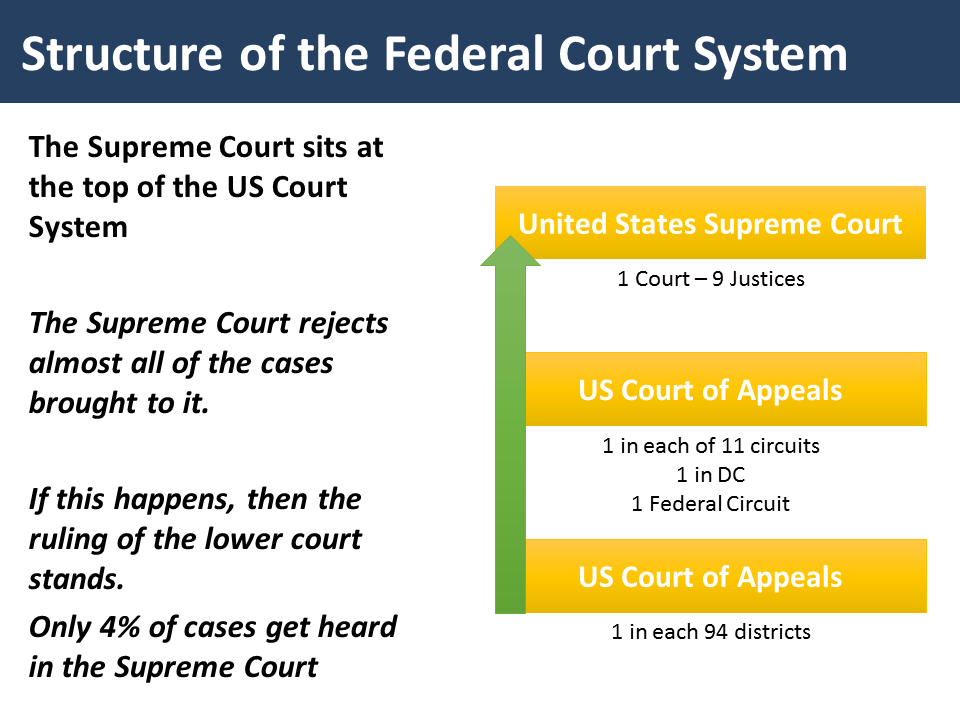 Structure of the Federal Court System

The Supreme Court sits at the top of the US Court System

The Supreme Court rejects almost all of the cases brought to it.

If this happens, then the ruling of the lower court stands.

Only 4% of cases get heard in the Supreme Court

United States Supreme Court

1 Court – 9 Justices

US Court of Appeals

1 in each of 11 circuits
1 in DC
1 Federal Circuit

US Court of Appeals

1 in each 94 districts